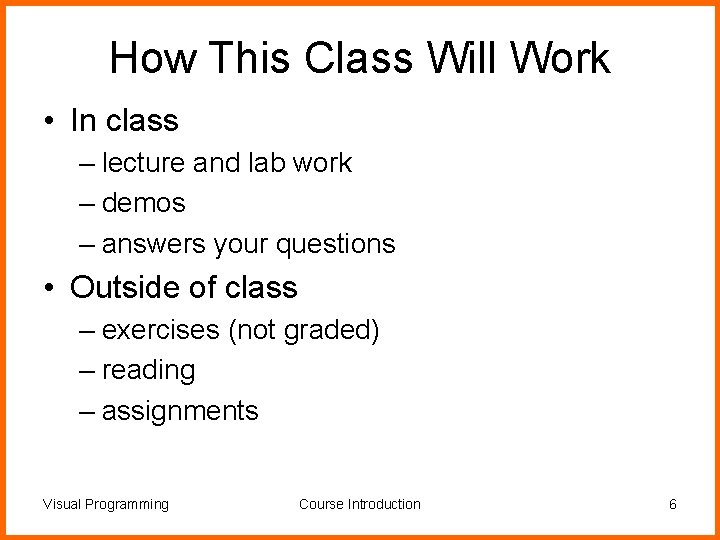 How This Class Will Work

• In class
– lecture and lab work
– demos
– answers your questions
• Outside of class
– exercises (not graded)
– reading
– assignments

Visual Programming
Course Introduction
6